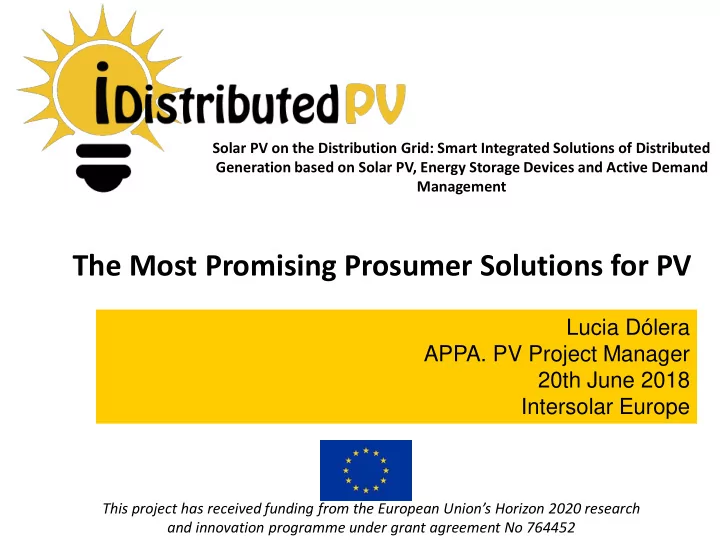 iDistributedPV

Solar PV on the Distribution Grid: Smart Integrated Solutions of Distributed Generation based on Solar PV, Energy Storage Devices and Active Demand Management

The Most Promising Prosumer Solutions for PV

Lucia Dólera
APPA. PV Project Manager
20th June 2018
Intersolar Europe

This project has received funding from the European Union's Horizon 2020 research and innovation programme under grant agreement No 764452